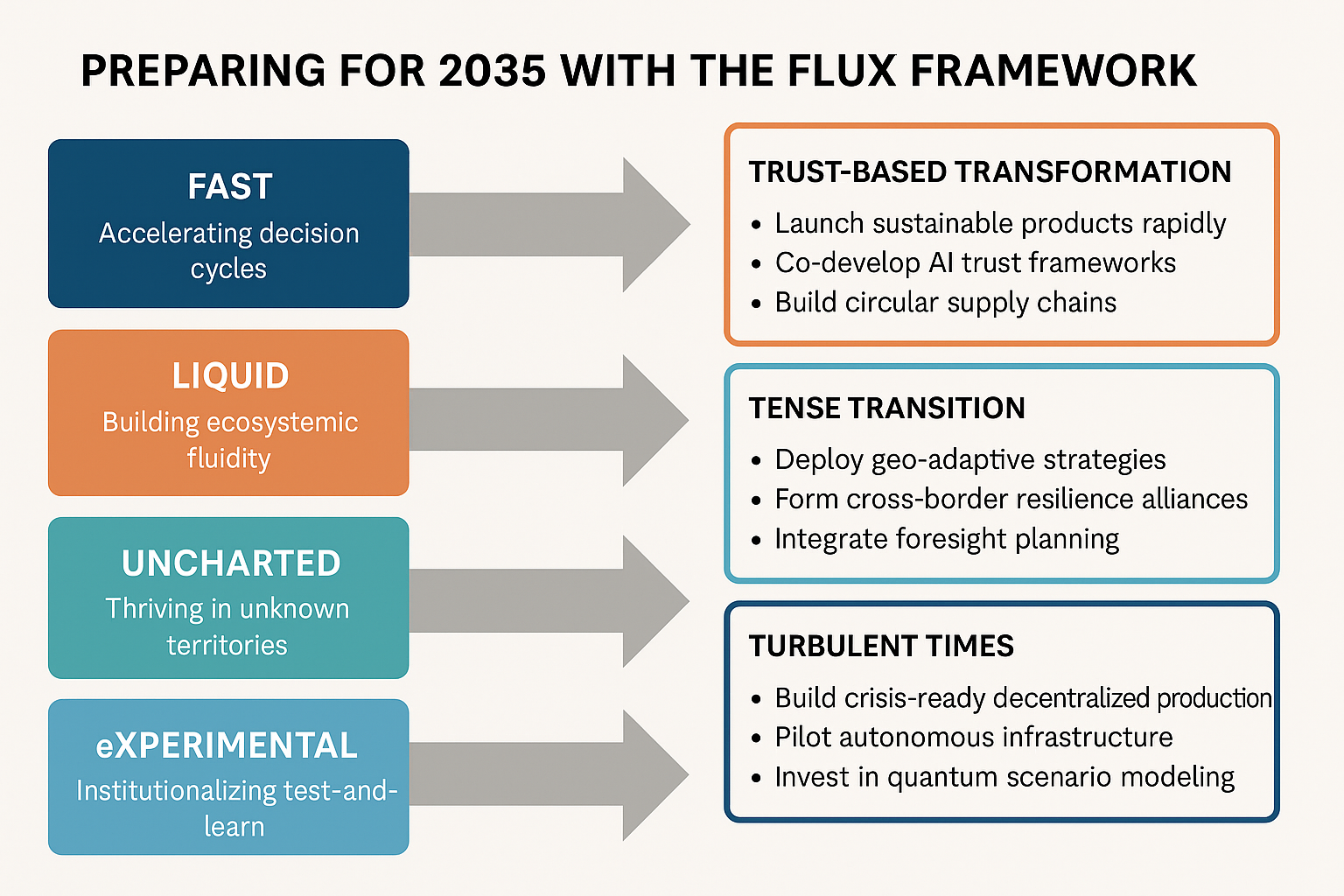 PREPARING FOR 2035 WITH THE FLUX FRAMEWORK

FAST
Accelerating decision cycles

LIQUID
Building ecosystemic fluidity

UNCHARTED
Thriving in unknown territories

eXPERIMENTAL
Institutionalizing test-and-learn

TRUST-BASED TRANSFORMATION
• Launch sustainable products rapidly
• Co-develop AI trust frameworks
• Build circular supply chains

TENSE TRANSITION
• Deploy geo-adaptive strategies
• Form cross-border resilience alliances
• Integrate foresight planning

TURBULENT TIMES
• Build crisis-ready decentralized production
• Pilot autonomous infrastructure
• Invest in quantum scenario modeling